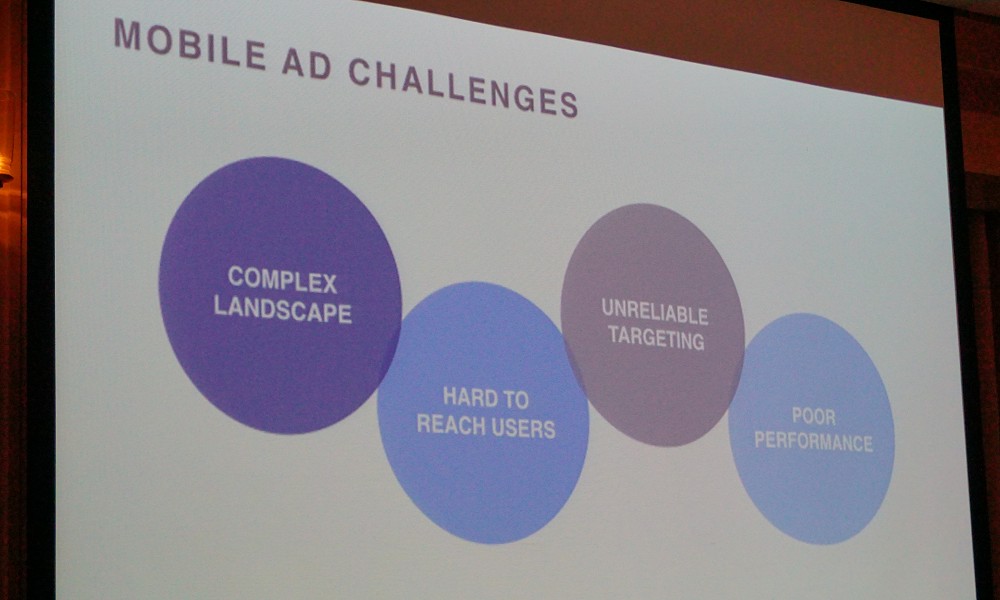 MOBILE AD CHALLENGES

COMPLEX LANDSCAPE

HARD TO REACH USERS

UNRELIABLE TARGETING

POOR PERFORMANCE